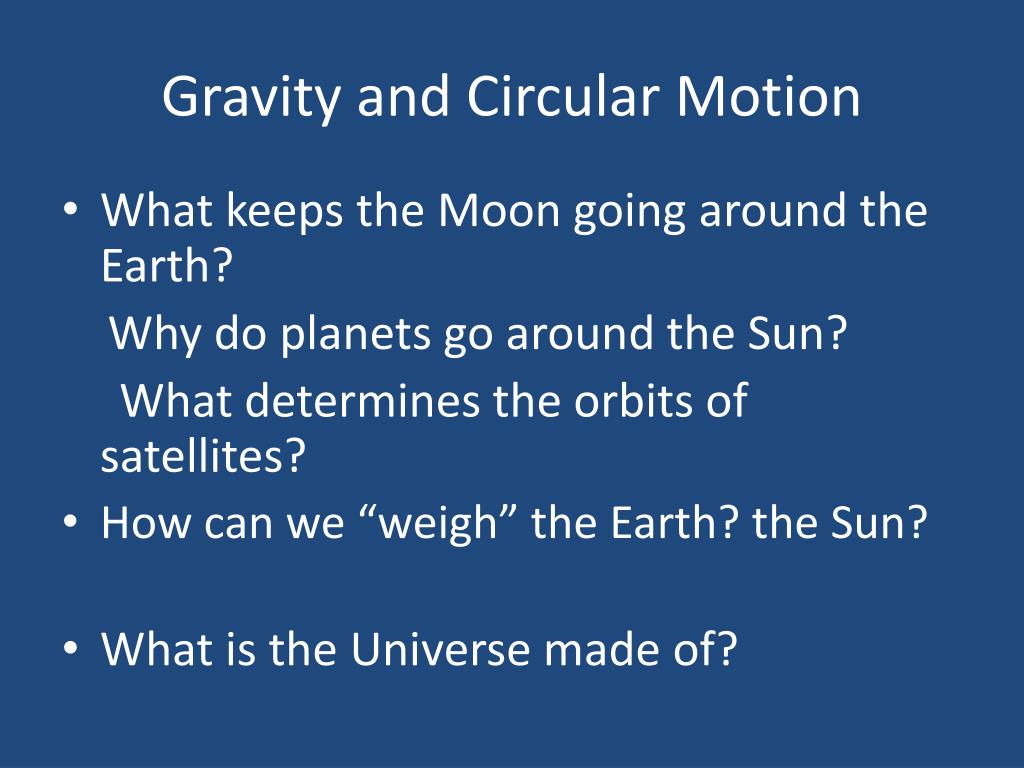 Gravity and Circular Motion

• What keeps the Moon going around the Earth?
Why do planets go around the Sun?
What determines the orbits of satellites?
• How can we “weigh” the Earth? the Sun?

• What is the Universe made of?